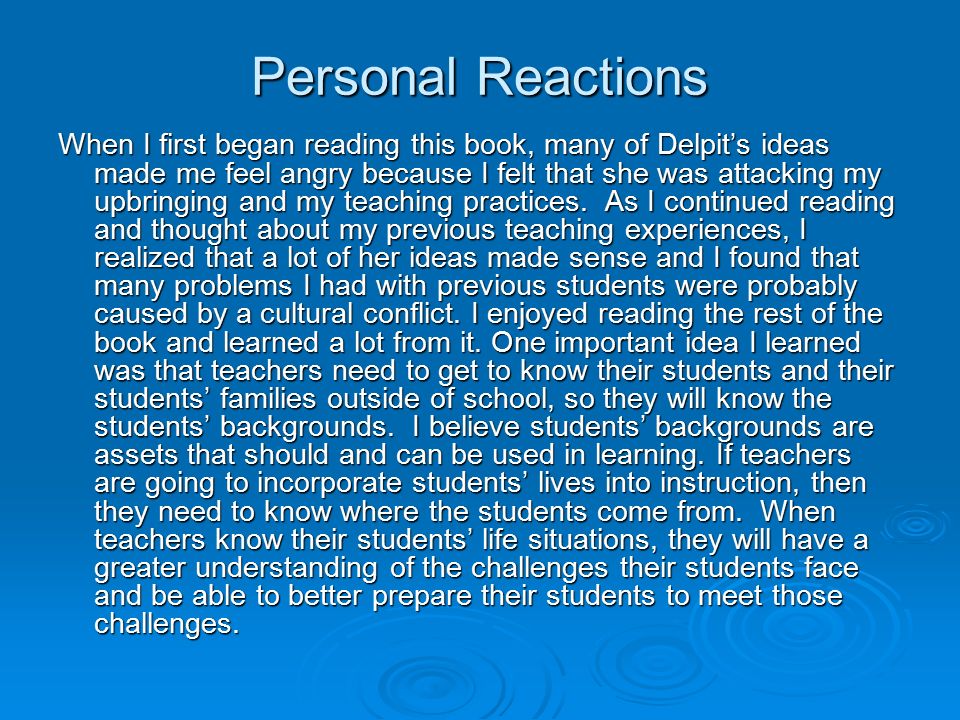 Personal Reactions

When I first began reading this book, many of Delpit’s ideas made me feel angry because I felt that she was attacking my upbringing and my teaching practices. As I continued reading and thought about my previous teaching experiences, I realized that a lot of her ideas made sense and I found that many problems I had with previous students were probably caused by a cultural conflict. I enjoyed reading the rest of the book and learned a lot from it. One important idea I learned was that teachers need to get to know their students and their students’ families outside of school, so they will know the students’ backgrounds. I believe students’ backgrounds are assets that should and can be used in learning. If teachers are going to incorporate students’ lives into instruction, then they need to know where the students come from. When teachers know their students’ life situations, they will have a greater understanding of the challenges their students face and be able to better prepare their students to meet those challenges.